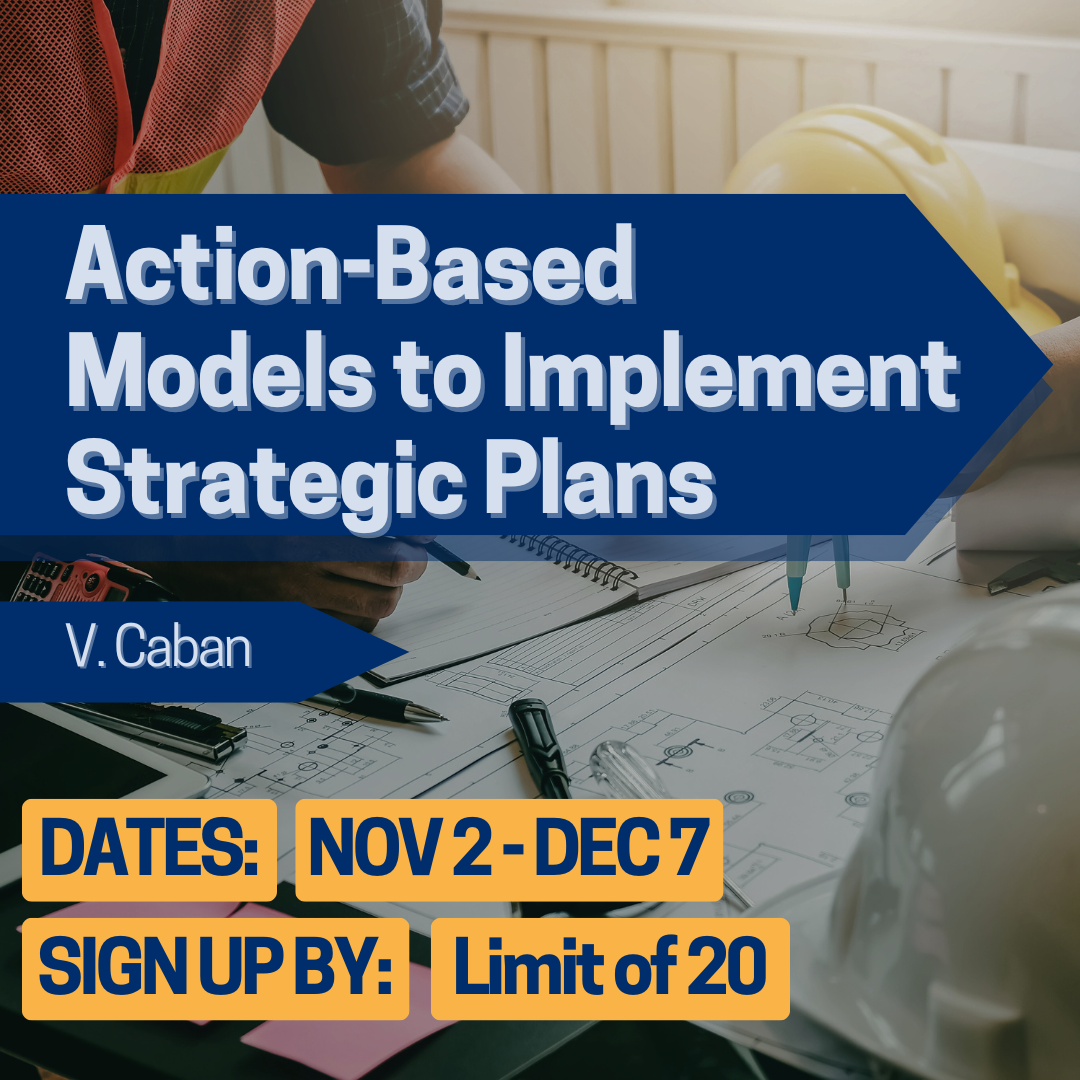 Action-Based Models to Implement Strategic Plans

V. Caban

DATES: NOV 2 - DEC 7

SIGN UP BY: Limit of 20